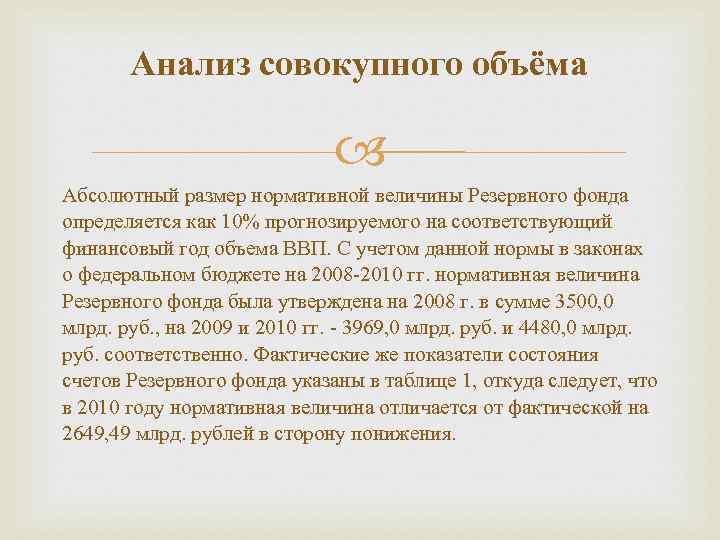 Анализ совокупного объёма

Абсолютный размер нормативной величины Резервного фонда определяется как 10% прогнозируемого на соответствующий финансовый год объема ВВП. С учетом данной нормы в законах о федеральном бюджете на 2008-2010 гг. нормативная величина Резервного фонда была утверждена на 2008 г. в сумме 3500,0 млрд. руб., на 2009 и 2010 гг. - 3969,0 млрд. руб. и 4480,0 млрд. руб. соответственно. Фактические же показатели состояния счетов Резервного фонда указаны в таблице 1, откуда следует, что в 2010 году нормативная величина отличается от фактической на 2649,49 млрд. рублей в сторону понижения.